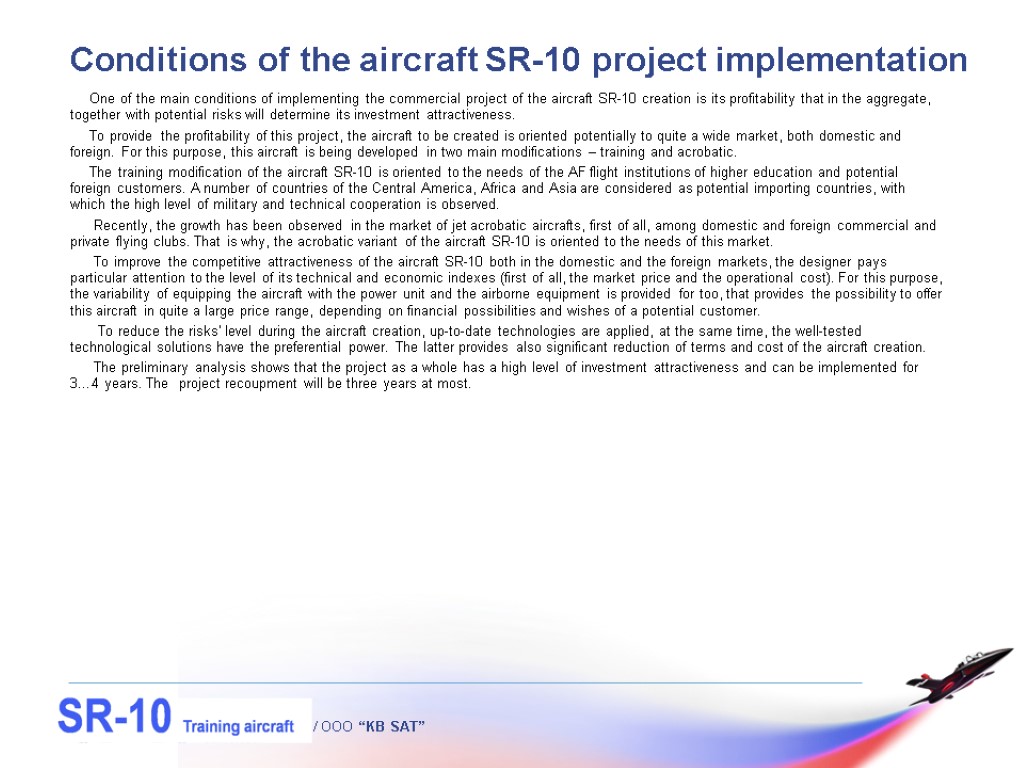 Conditions of the aircraft SR-10 project implementation

One of the main conditions of implementing the commercial project of the aircraft SR-10 creation is its profitability that in the aggregate, together with potential risks will determine its investment attractiveness.

To provide the profitability of this project, the aircraft to be created is oriented potentially to quite a wide market, both domestic and foreign. For this purpose, this aircraft is being developed in two main modifications – training and acrobatic.

The training modification of the aircraft SR-10 is oriented to the needs of the AF flight institutions of higher education and potential foreign customers. A number of countries of the Central America, Africa and Asia are considered as potential importing countries, with which the high level of military and technical cooperation is observed.

Recently, the growth has been observed in the market of jet acrobatic aircrafts, first of all, among domestic and foreign commercial and private flying clubs. That is why, the acrobatic variant of the aircraft SR-10 is oriented to the needs of this market.

To improve the competitive attractiveness of the aircraft SR-10 both in the domestic and the foreign markets, the designer pays particular attention to the level of its technical and economic indexes (first of all, the market price and the operational cost). For this purpose, the variability of equipping the aircraft with the power unit and the airborne equipment is provided for too, that provides the possibility to offer this aircraft in quite a large price range, depending on financial possibilities and wishes of a potential customer.

To reduce the risks' level during the aircraft creation, up-to-date technologies are applied, at the same time, the well-tested technological solutions have the preferential power. The latter provides also significant reduction of terms and cost of the aircraft creation.

The preliminary analysis shows that the project as a whole has a high level of investment attractiveness and can be implemented for 3…4 years. The project recoupment will be three years at most.

SR-10 Training aircraft / ООО "KB SAT"